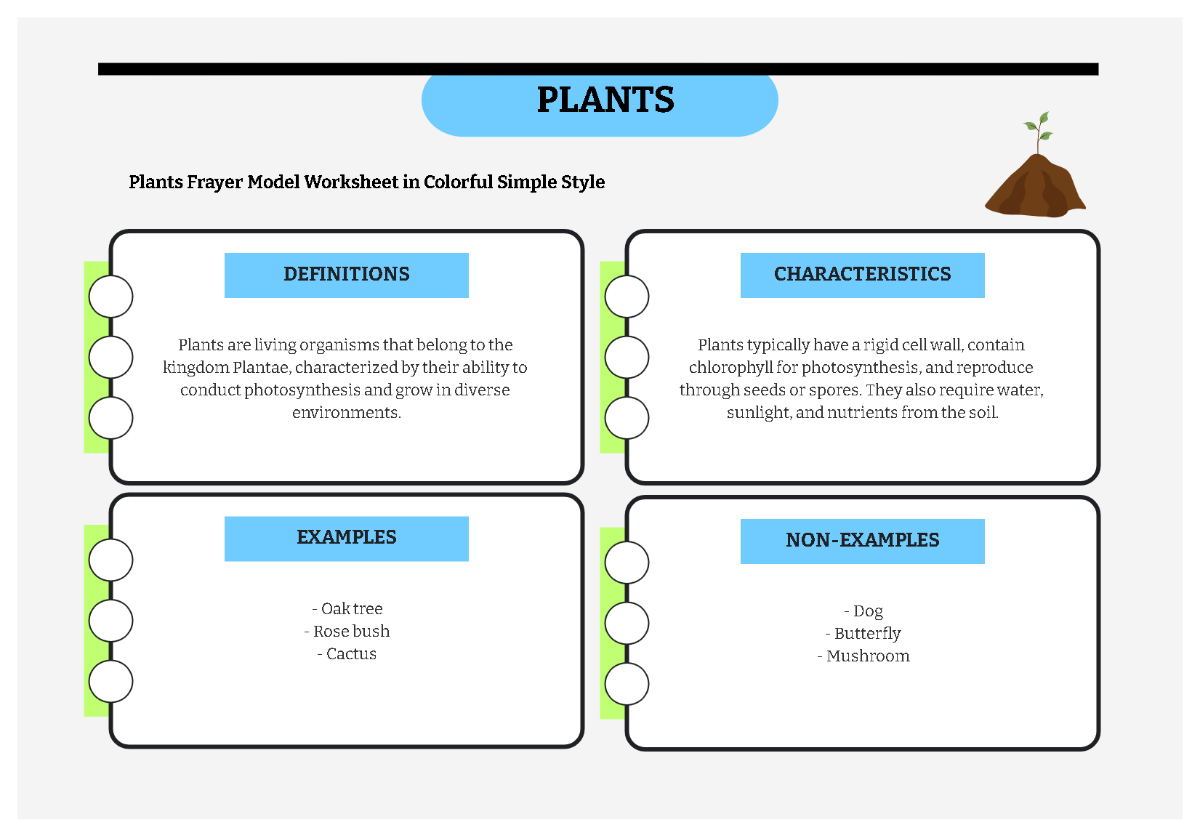 PLANTS

Plants Frayer Model Worksheet in Colorful Simple Style

DEFINITIONS

Plants are living organisms that belong to the kingdom Plantae, characterized by their ability to conduct photosynthesis and grow in diverse environments.

CHARACTERISTICS

Plants typically have a rigid cell wall, contain chlorophyll for photosynthesis, and reproduce through seeds or spores. They also require water, sunlight, and nutrients from the soil.

EXAMPLES

- Oak tree
- Rose bush
- Cactus

NON-EXAMPLES

- Dog
- Butterfly
- Mushroom